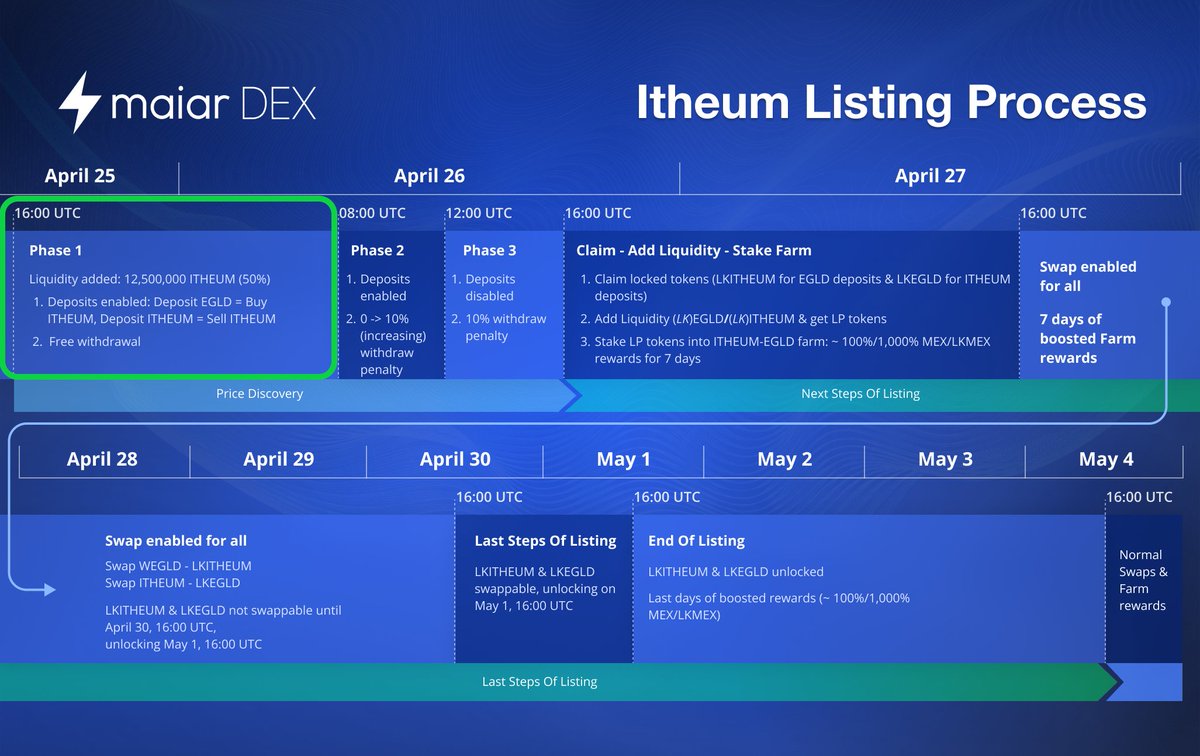 maiar DEX

Itheum Listing Process

April 25

April 26

April 27

16:00 UTC

Phase 1

Liquidity added: 12,500,000 ITHEUM (50%)

1. Deposits enabled: Deposit EGLD = Buy ITHEUM, Deposit ITHEUM = Sell ITHEUM
2. Free withdrawal

08:00 UTC

Phase 2

1. Deposits enabled
2. 0 -> 10% (increasing) withdraw penalty

12:00 UTC

Phase 3

1. Deposits disabled
2. 10% withdraw penalty

16:00 UTC

Claim - Add Liquidity - Stake Farm

1. Claim locked tokens (LKITHEUM for EGLD deposits & LKEGLD for ITHEUM deposits)
2. Add Liquidity (LK)EGLD/(LK)ITHEUM & get LP tokens
3. Stake LP tokens into ITHEUM-EGLD farm: ~ 100%/1,000% MEX/LKMEX rewards for 7 days

16:00 UTC

Swap enabled for all

7 days of boosted Farm rewards

Price Discovery

Next Steps Of Listing

April 28

April 29

April 30

May 1

May 2

May 3

May 4

Swap enabled for all

Swap WEGLD - LKITHEUM
Swap ITHEUM - LKEGLD

LKITHEUM & LKEGLD not swappable until April 30, 16:00 UTC, unlocking May 1, 16:00 UTC

16:00 UTC

Last Steps Of Listing

LKITHEUM & LKEGLD swappable, unlocking on May 1, 16:00 UTC

16:00 UTC

End Of Listing

LKITHEUM & LKEGLD unlocked

Last days of boosted rewards (~ 100%/1,000% MEX/LKMEX)

16:00 UTC

Normal Swaps & Farm rewards

Last Steps Of Listing